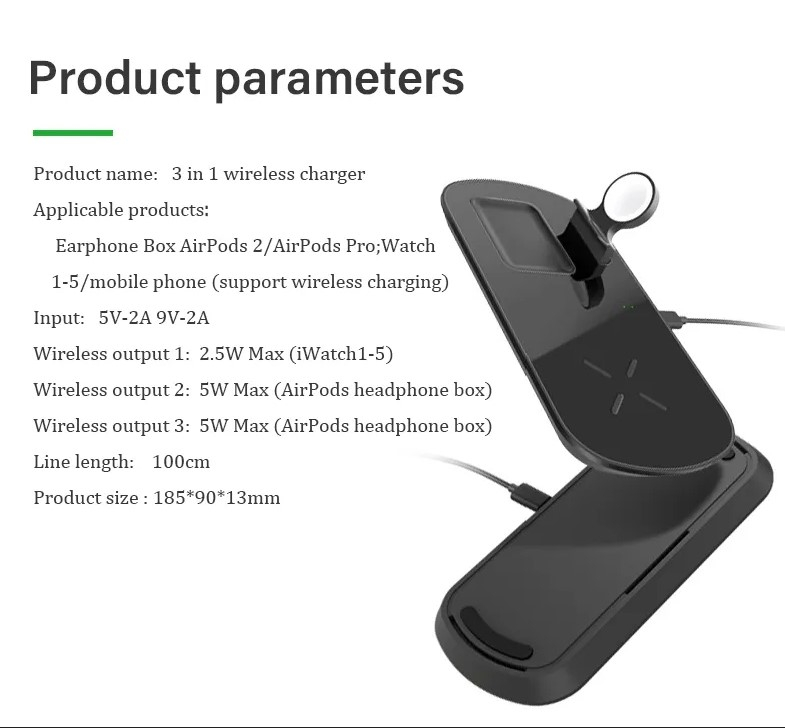 Product parameters

Product name: 3 in 1 wireless charger

Applicable products:

Earphone Box AirPods 2/AirPods Pro;Watch 1-5/mobile phone (support wireless charging)

Input: 5V-2A 9V-2A

Wireless output 1: 2.5W Max (iWatch1-5)

Wireless output 2: 5W Max (AirPods headphone box)

Wireless output 3: 5W Max (AirPods headphone box)

Line length: 100cm

Product size : 185*90*13mm